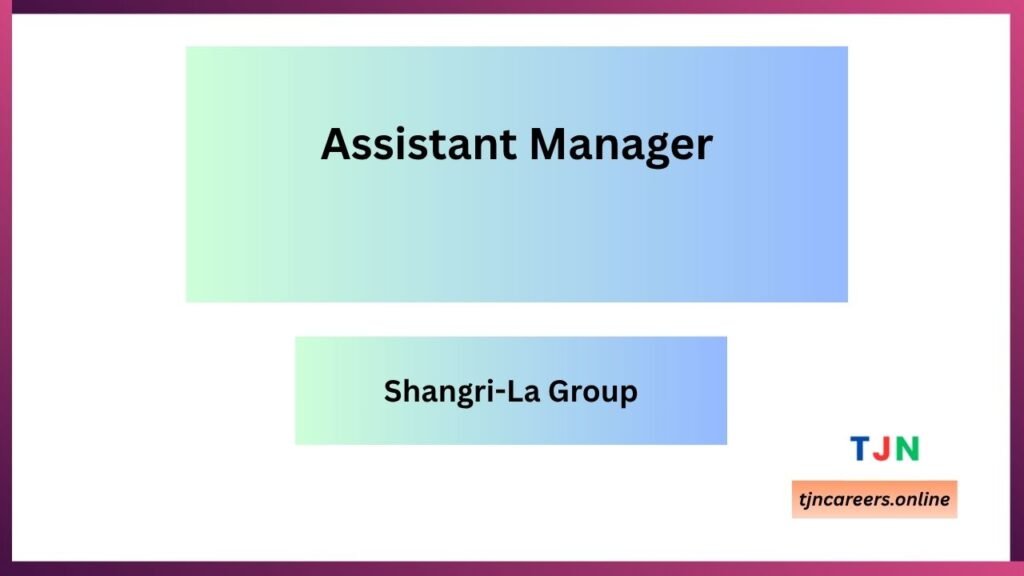 Assistant Manager

Shangri-La Group

TJN

tjncareers.online